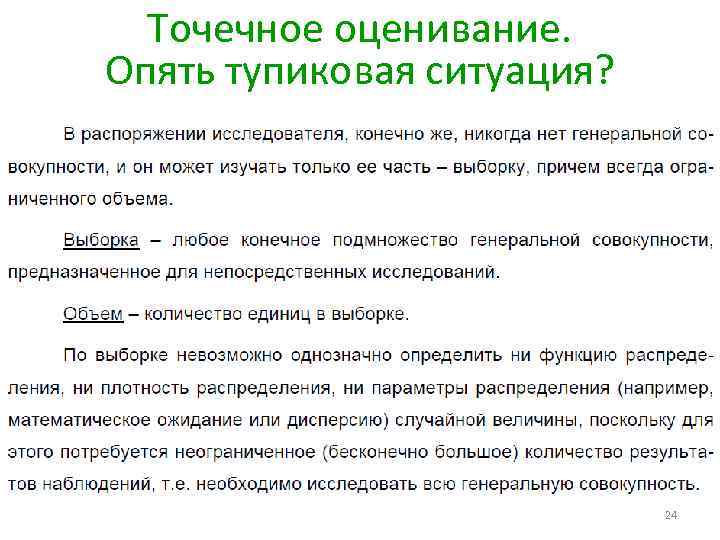 Точечное оценивание. Опять тупиковая ситуация?

В распоряжении исследователя, конечно же, никогда нет генеральной совокупности, и он может изучать только ее часть – выборку, причем всегда ограниченного объема.

Выборка – любое конечное подмножество генеральной совокупности, предназначенное для непосредственных исследований.

Объем – количество единиц в выборке.

По выборке невозможно однозначно определить ни функцию распределения, ни плотность распределения, ни параметры распределения (например, математическое ожидание или дисперсию) случайной величины, поскольку для этого потребуется неограниченное (бесконечно большое) количество результатов наблюдений, т.е. необходимо исследовать всю генеральную совокупность.

24